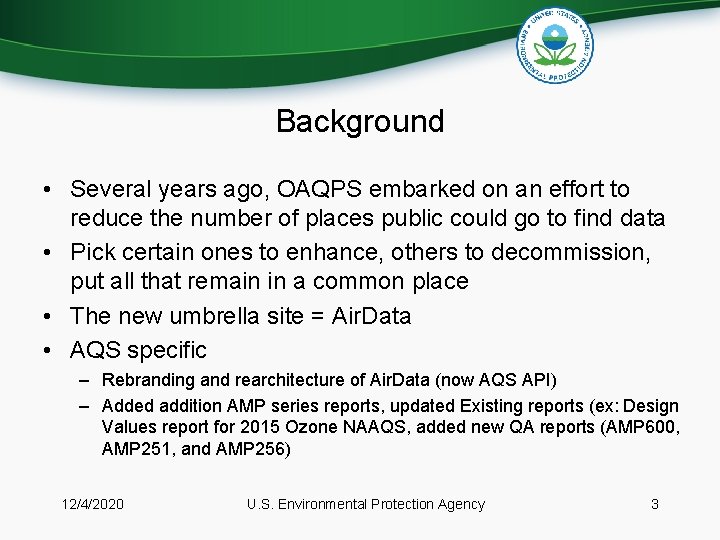 UNITED STATES ENVIRONMENTAL PROTECTION AGENCY

Background

• Several years ago, OAQPS embarked on an effort to reduce the number of places public could go to find data

• Pick certain ones to enhance, others to decommission, put all that remain in a common place

• The new umbrella site = AirData

• AQS specific

– Rebranding and rearchitecture of AirData (now AQS API)

– Added addition AMP series reports, updated Existing reports (ex: Design Values report for 2015 Ozone NAAQS, added new QA reports (AMP600, AMP251, and AMP256)

12/4/2020 U.S. Environmental Protection Agency 3